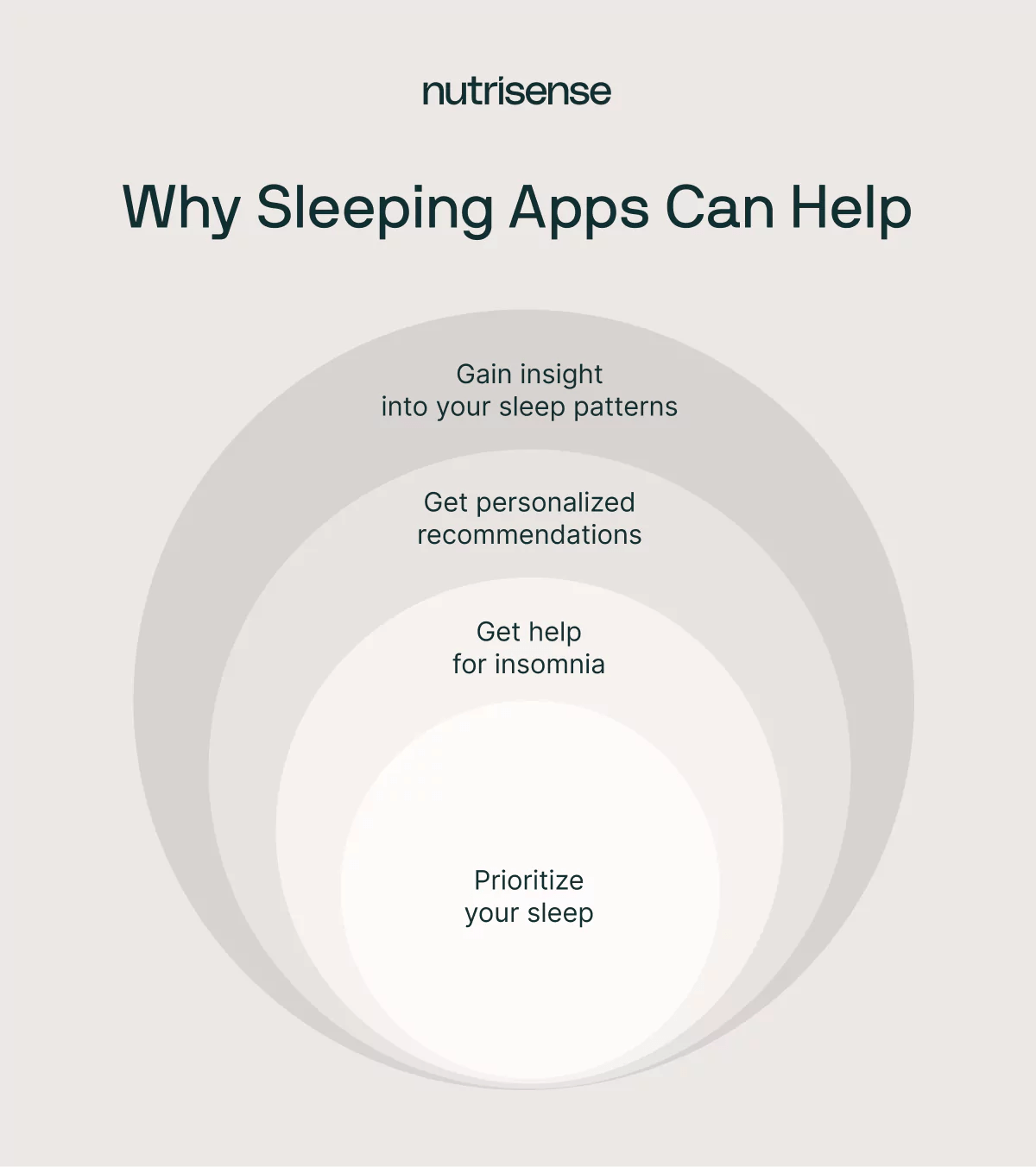 nutrisense

Why Sleeping Apps Can Help

Gain insight into your sleep patterns

Get personalized recommendations

Get help for insomnia

Prioritize your sleep